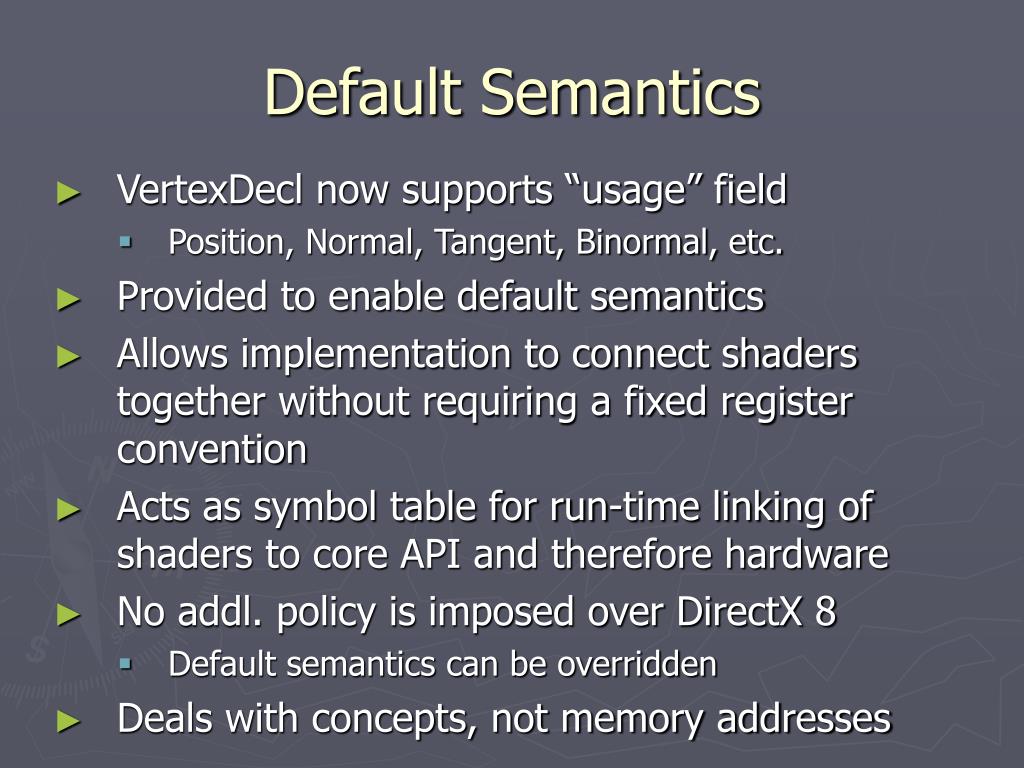 Default Semantics

► VertexDecl now supports “usage” field
  ▪ Position, Normal, Tangent, Binormal, etc.
► Provided to enable default semantics
► Allows implementation to connect shaders together without requiring a fixed register convention
► Acts as symbol table for run-time linking of shaders to core API and therefore hardware
► No addl. policy is imposed over DirectX 8
  ▪ Default semantics can be overridden
► Deals with concepts, not memory addresses